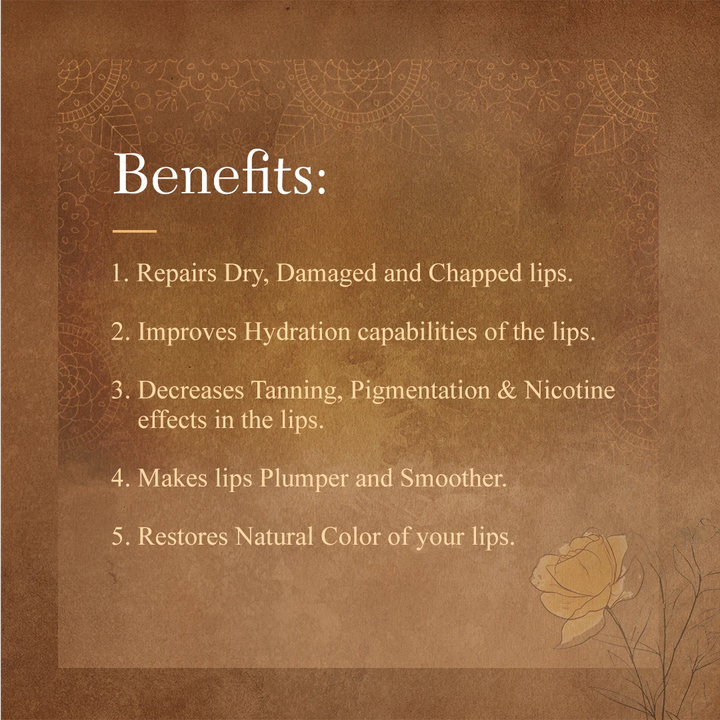 Benefits:

1. Repairs Dry, Damaged and Chapped lips.

2. Improves Hydration capabilities of the lips.

3. Decreases Tanning, Pigmentation & Nicotine effects in the lips.

4. Makes lips Plumper and Smoother.

5. Restores Natural Color of your lips.